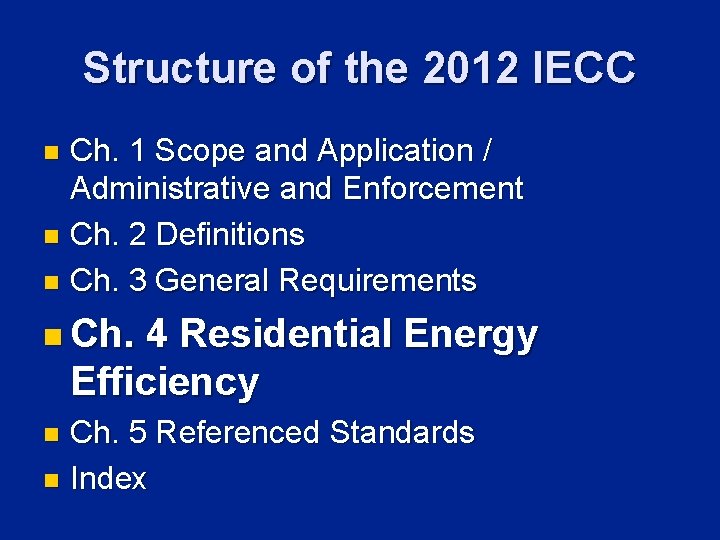 Structure of the 2012 IECC

- Ch. 1 Scope and Application / Administrative and Enforcement
- Ch. 2 Definitions
- Ch. 3 General Requirements
- Ch. 4 Residential Energy Efficiency
- Ch. 5 Referenced Standards
- Index